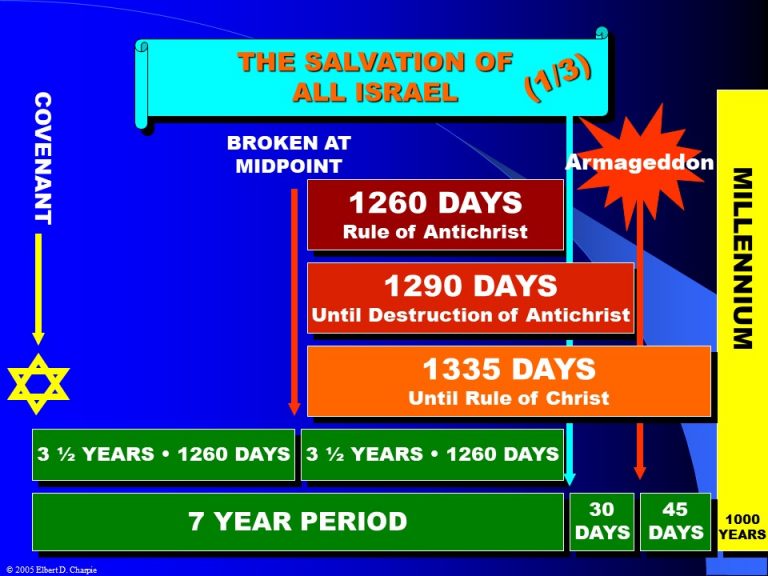 THE SALVATION OF ALL ISRAEL

(1/3)

COVENANT

BROKEN AT MIDPOINT

Armageddon

MILLENNIUM

1260 DAYS
Rule of Antichrist

1290 DAYS
Until Destruction of Antichrist

1335 DAYS
Until Rule of Christ

3 ½ YEARS • 1260 DAYS

3 ½ YEARS • 1260 DAYS

7 YEAR PERIOD

30 DAYS

45 DAYS

1000 YEARS

© 2005 Elbert D. Charpie